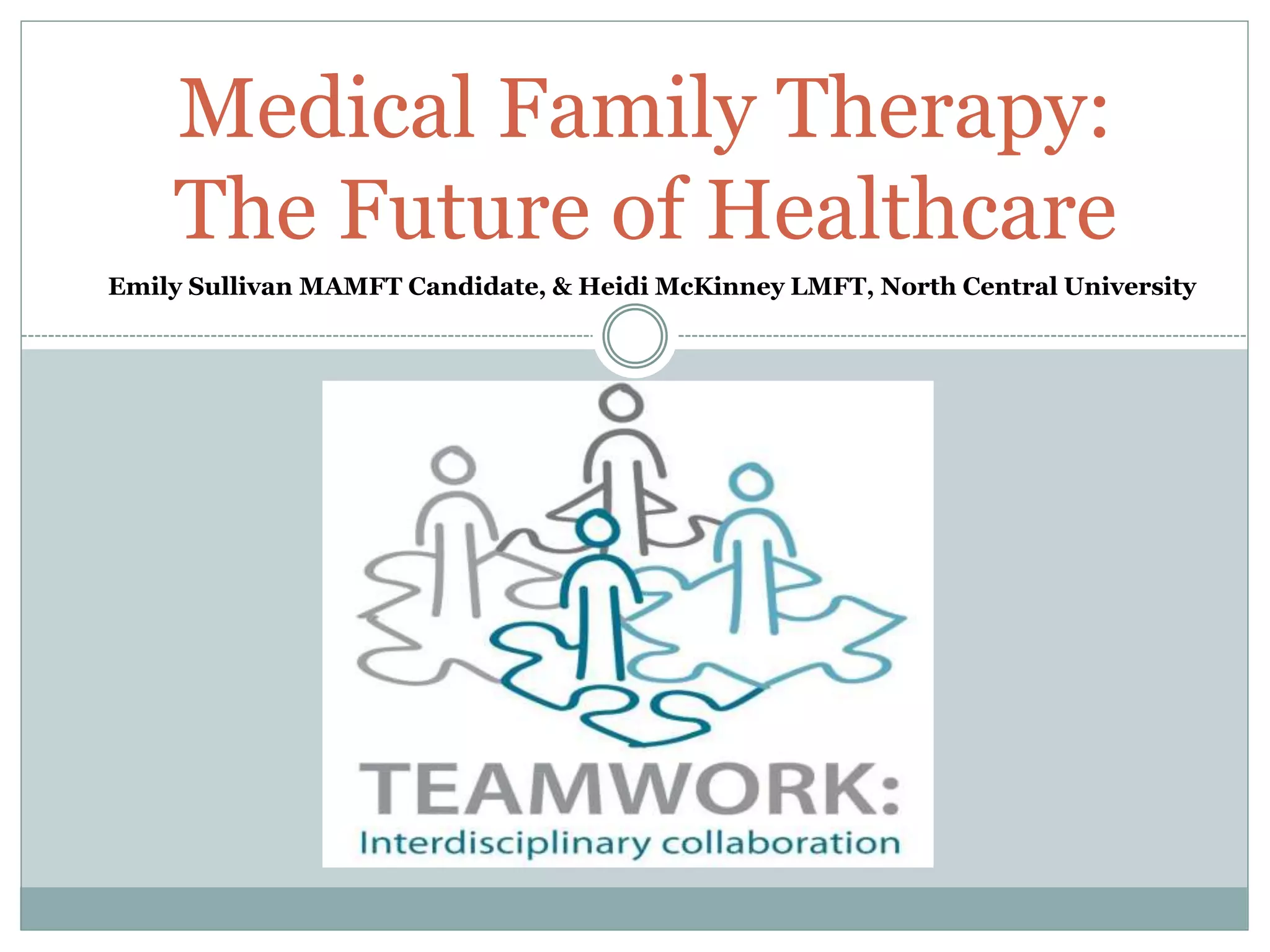 Medical Family Therapy:
The Future of Healthcare

Emily Sullivan MAMFT Candidate, & Heidi McKinney LMFT, North Central University

TEAMWORK:
Interdisciplinary collaboration